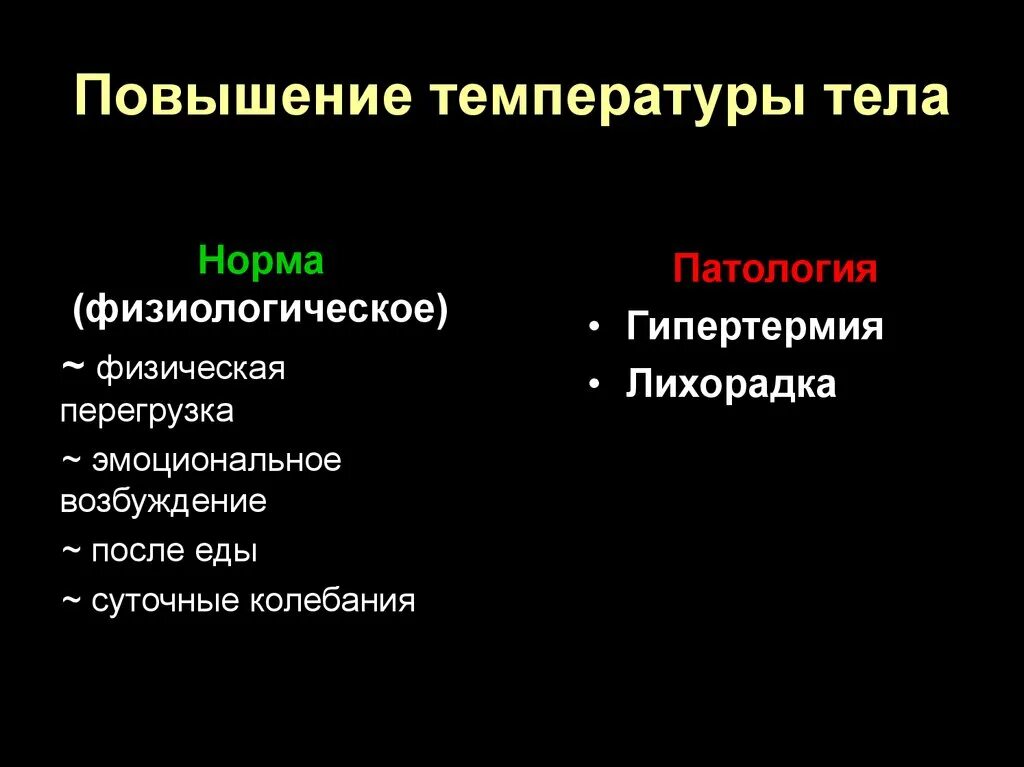 Повышение температуры тела

Норма
(физиологическое)

~ физическая перегрузка

~ эмоциональное возбуждение

~ после еды

~ суточные колебания

Патология

• Гипертермия

• Лихорадка